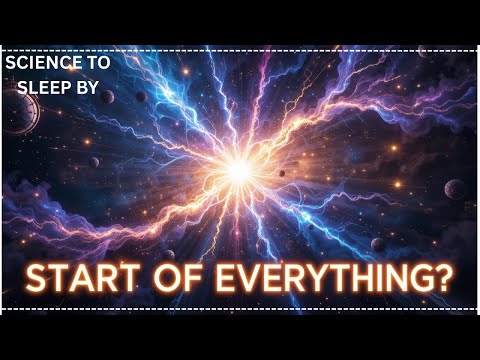 SCIENCE TO SLEEP BY

START OF EVERYTHING?